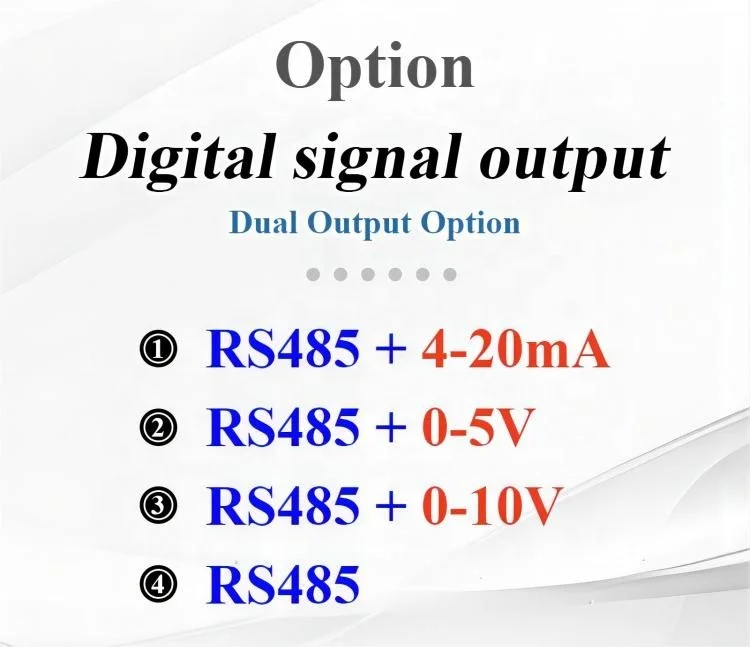 Option

Digital signal output

Dual Output Option

❶ RS485 + 4-20mA

❷ RS485 + 0-5V

❸ RS485 + 0-10V

❹ RS485